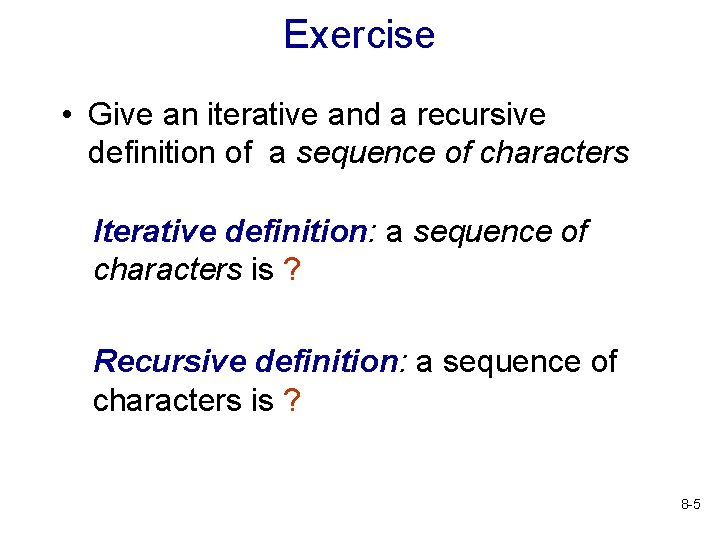 Exercise

• Give an iterative and a recursive definition of a sequence of characters

Iterative definition: a sequence of characters is ?

Recursive definition: a sequence of characters is ?

8-5